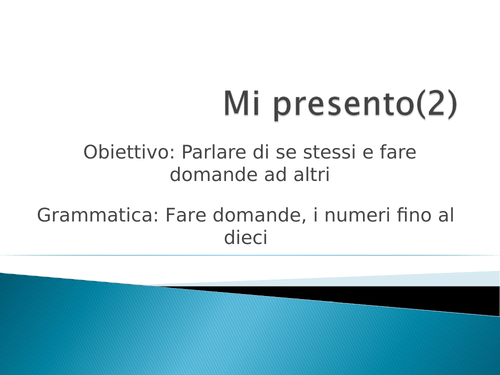 Mi presento(2)

Obiettivo: Parlare di se stessi e fare domande ad altri

Grammatica: Fare domande, i numeri fino al dieci